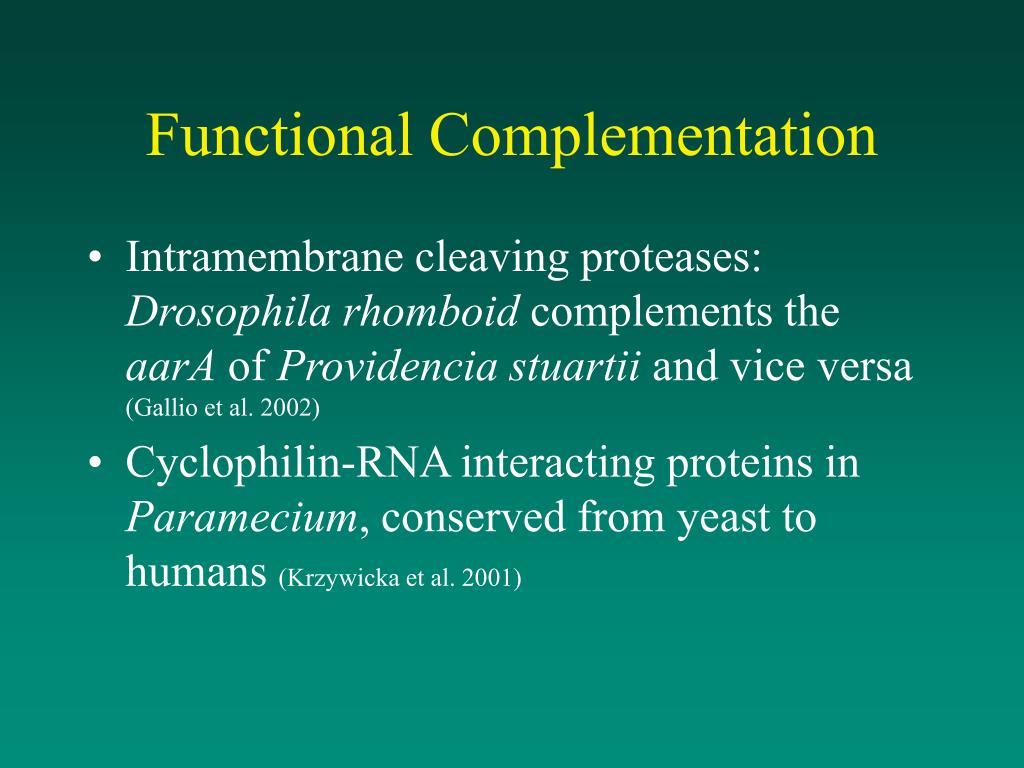 Functional Complementation

• Intramembrane cleaving proteases: Drosophila rhomboid complements the aarA of Providencia stuartii and vice versa (Gallio et al. 2002)

• Cyclophilin-RNA interacting proteins in Paramecium, conserved from yeast to humans (Krzywicka et al. 2001)